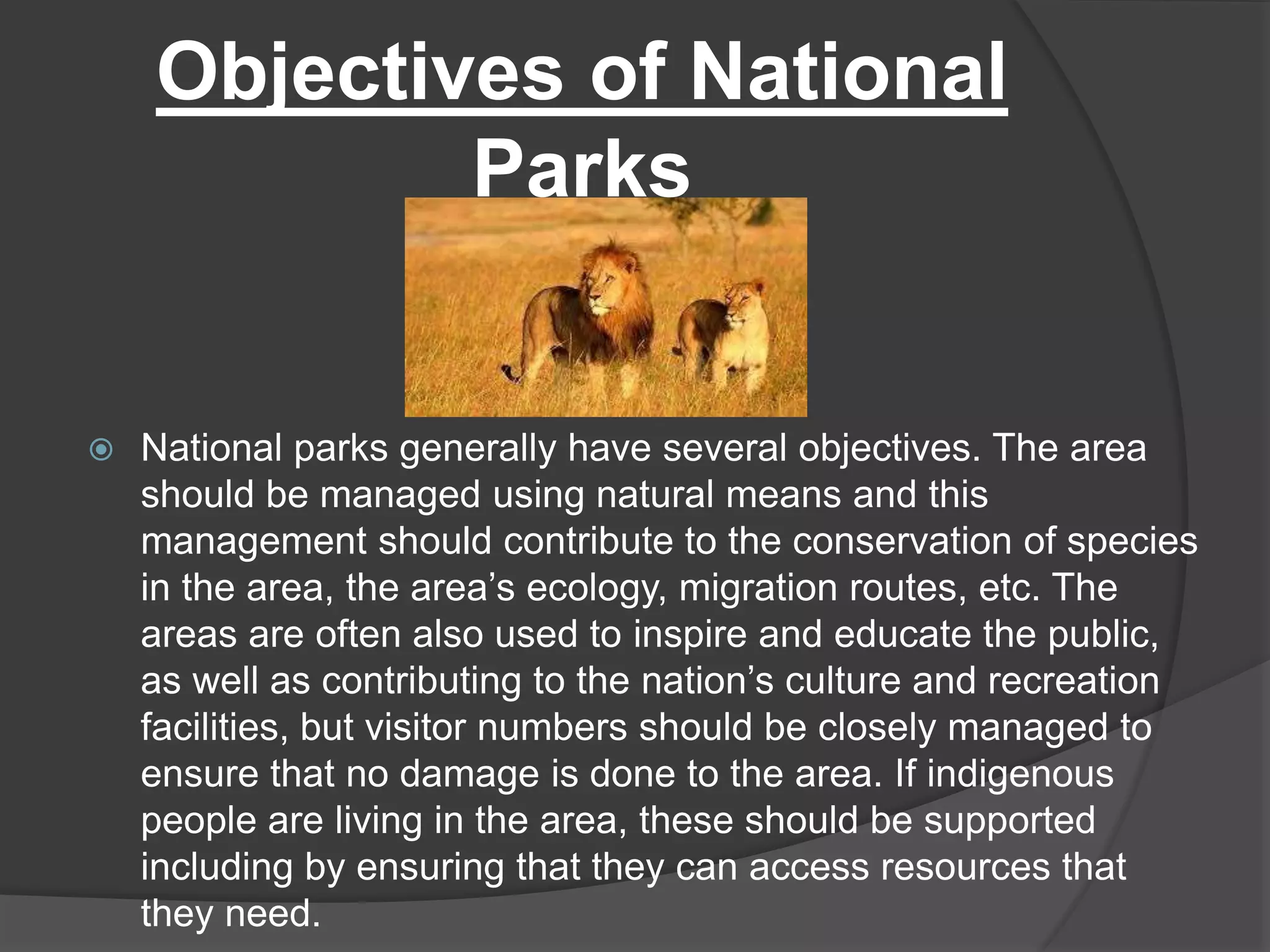 Objectives of National Parks

National parks generally have several objectives. The area should be managed using natural means and this management should contribute to the conservation of species in the area, the area’s ecology, migration routes, etc. The areas are often also used to inspire and educate the public, as well as contributing to the nation’s culture and recreation facilities, but visitor numbers should be closely managed to ensure that no damage is done to the area. If indigenous people are living in the area, these should be supported including by ensuring that they can access resources that they need.